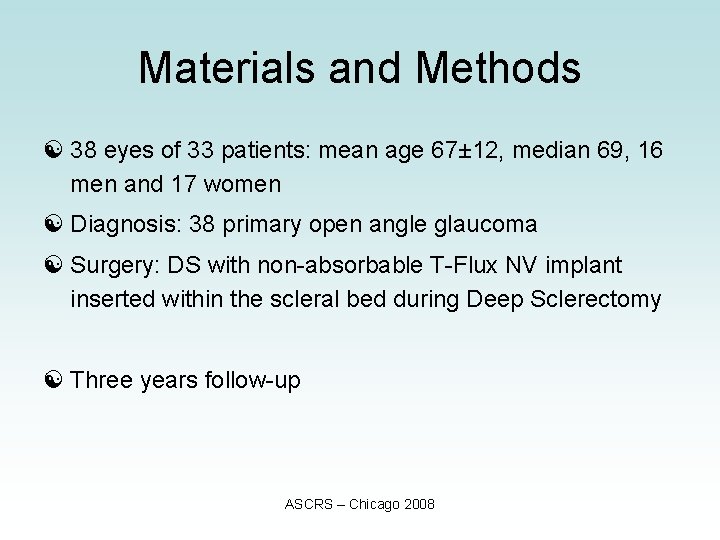 Materials and Methods

☯ 38 eyes of 33 patients: mean age 67±12, median 69, 16 men and 17 women

☯ Diagnosis: 38 primary open angle glaucoma

☯ Surgery: DS with non-absorbable T-Flux NV implant inserted within the scleral bed during Deep Sclerectomy

☯ Three years follow-up

ASCRS – Chicago 2008